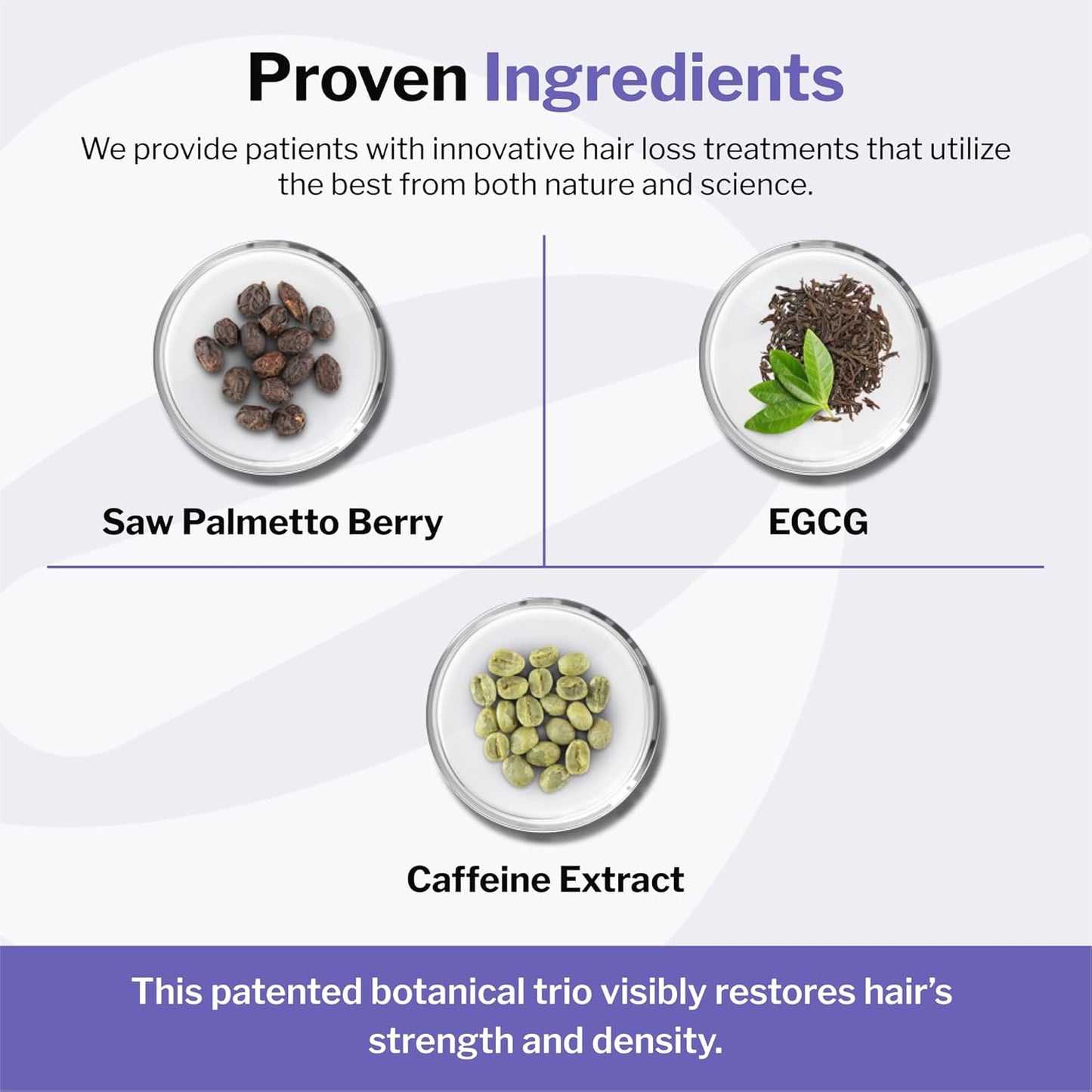 Proven Ingredients

We provide patients with innovative hair loss treatments that utilize the best from both nature and science.

Saw Palmetto Berry

EGCG

Caffeine Extract

This patented botanical trio visibly restores hair's strength and density.